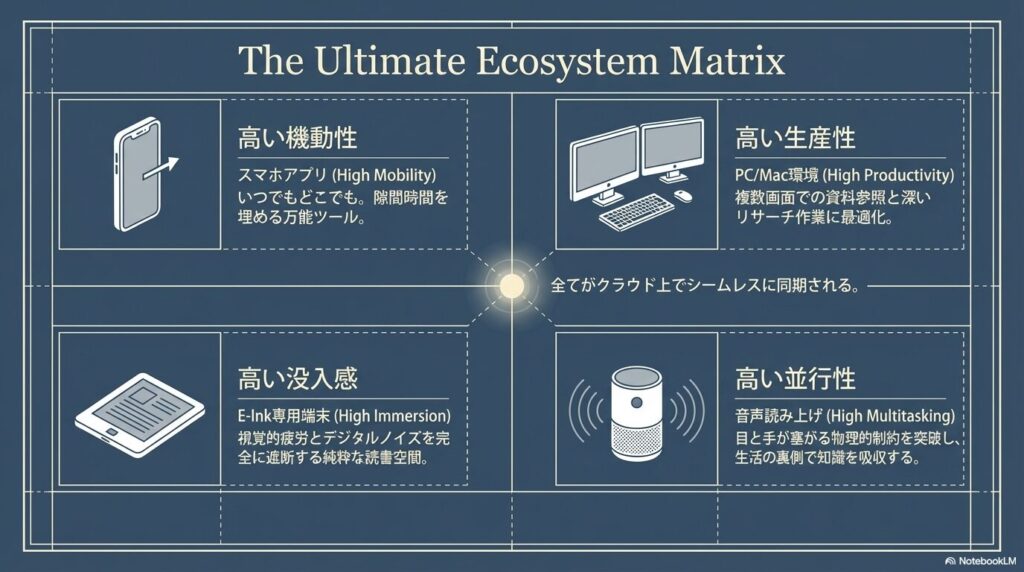 The Ultimate Ecosystem Matrix

高い機動性

スマホアプリ (High Mobility)
いつでもどこでも。隙間時間を埋める万能ツール。

高い生産性

PC/Mac環境 (High Productivity)
複数画面での資料参照と深いリサーチ作業に最適化。

全てがクラウド上でシームレスに同期される。

高い没入感

E-Ink専用端末 (High Immersion)
視覚的疲労とデジタルノイズを完全に遮断する純粋な読書空間。

高い並行性

音声読み上げ (High Multitasking)
目と手が塞がる物理的制約を突破し、生活の裏側で知識を吸収する。

NotebookLM